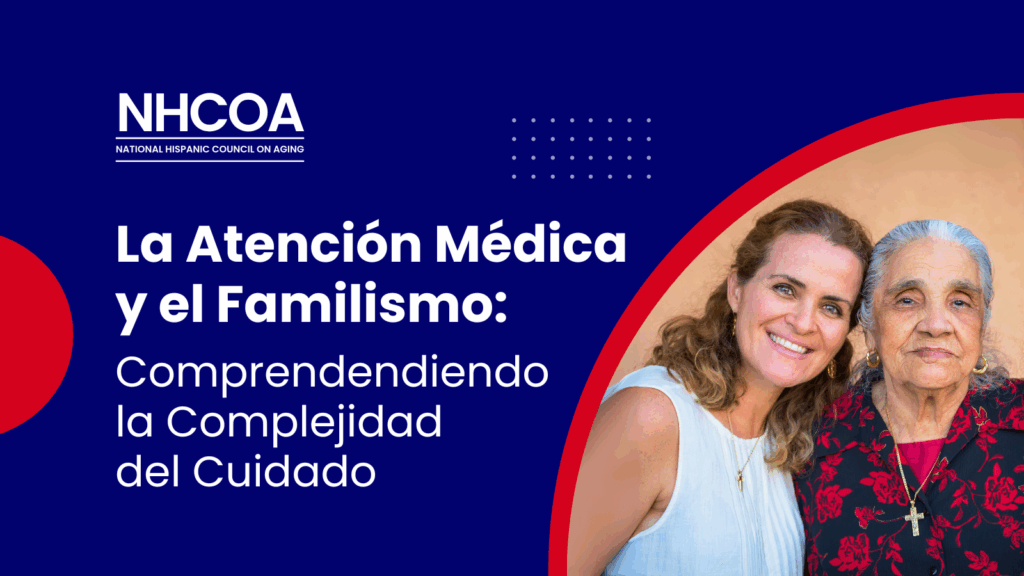 NHCOA
NATIONAL HISPANIC COUNCIL ON AGING

La Atención Médica y el Familismo:

Comprendendiendo la Complejidad del Cuidado